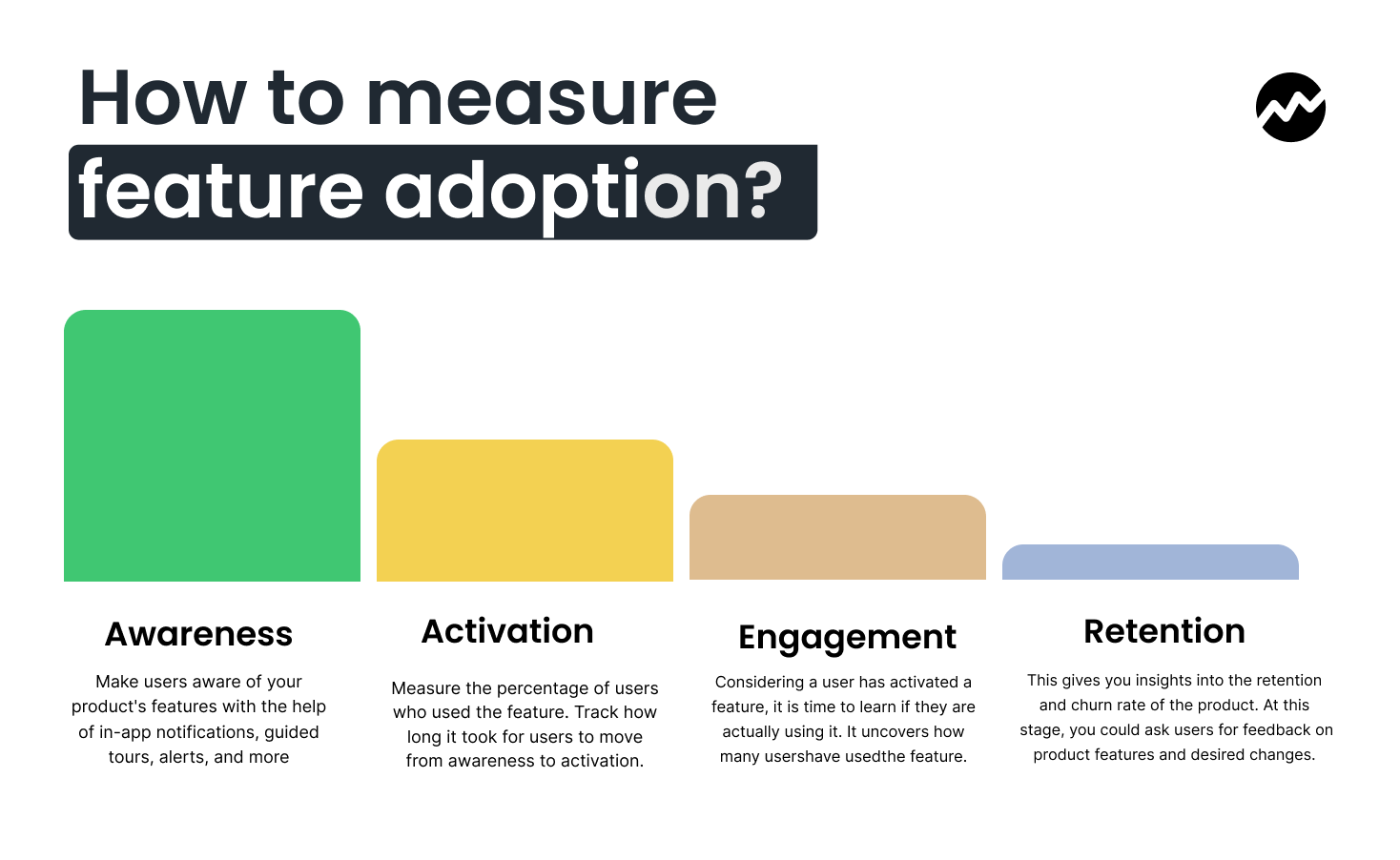 How to measure feature adoption?

Awareness

Make users aware of your product's features with the help of in-app notifications, guided tours, alerts, and more

Activation

Measure the percentage of users who used the feature. Track how long it took for users to move from awareness to activation.

Engagement

Considering a user has activated a feature, it is time to learn if they are actually using it. It uncovers how many usershave usedthe feature.

Retention

This gives you insights into the retention and churn rate of the product. At this stage, you could ask users for feedback on product features and desired changes.